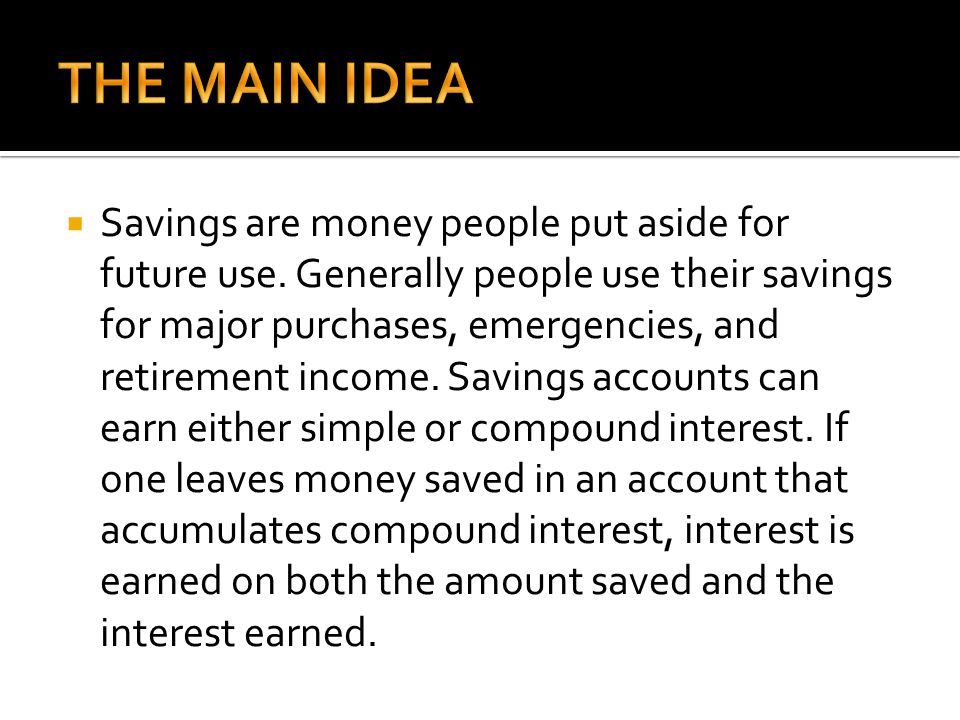 THE MAIN IDEA

Savings are money people put aside for future use. Generally people use their savings for major purchases, emergencies, and retirement income. Savings accounts can earn either simple or compound interest. If one leaves money saved in an account that accumulates compound interest, interest is earned on both the amount saved and the interest earned.